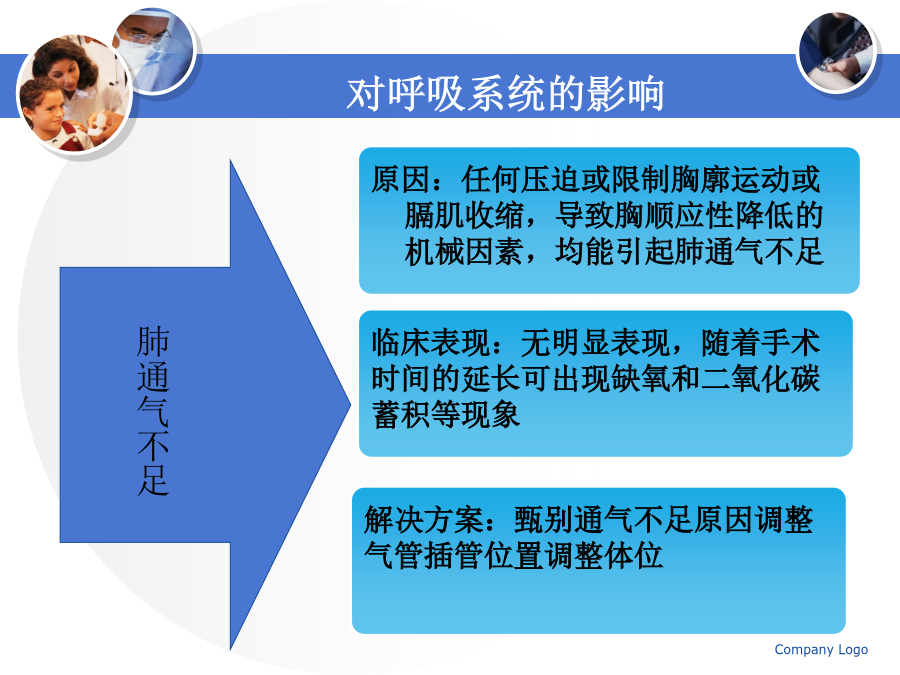 对呼吸系统的影响

肺通气不足

原因：任何压迫或限制胸廓运动或膈肌收缩，导致胸顺应性降低的机械因素，均能引起肺通气不足

临床表现：无明显表现，随着手术时间的延长可出现缺氧和二氧化碳蓄积等现象

解决方案：甄别通气不足原因调整气管插管位置调整体位

Company Logo